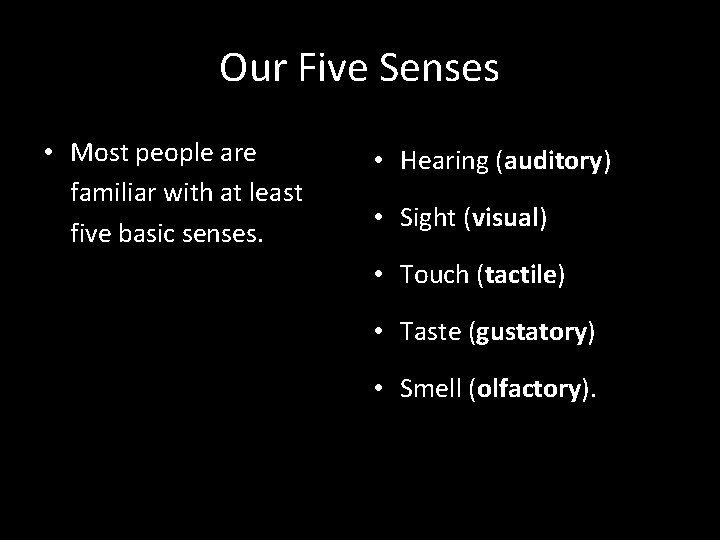 Our Five Senses

• Most people are familiar with at least five basic senses.

• Hearing (auditory)
• Sight (visual)
• Touch (tactile)
• Taste (gustatory)
• Smell (olfactory).